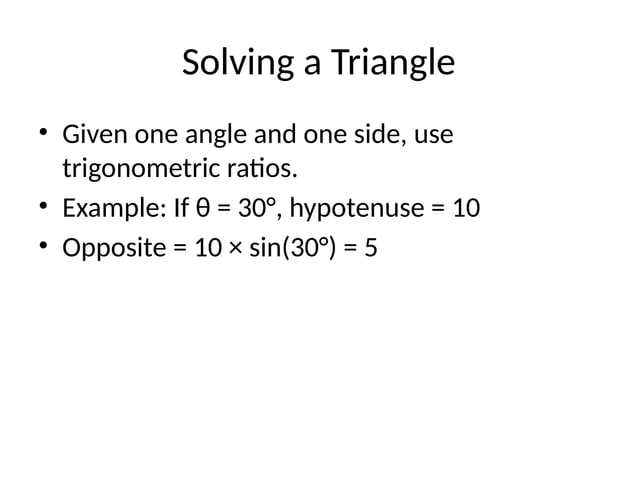 Solving a Triangle

• Given one angle and one side, use trigonometric ratios.
• Example: If $\theta = 30°$, hypotenuse = 10
• Opposite = $10 \times \sin(30°) = 5$